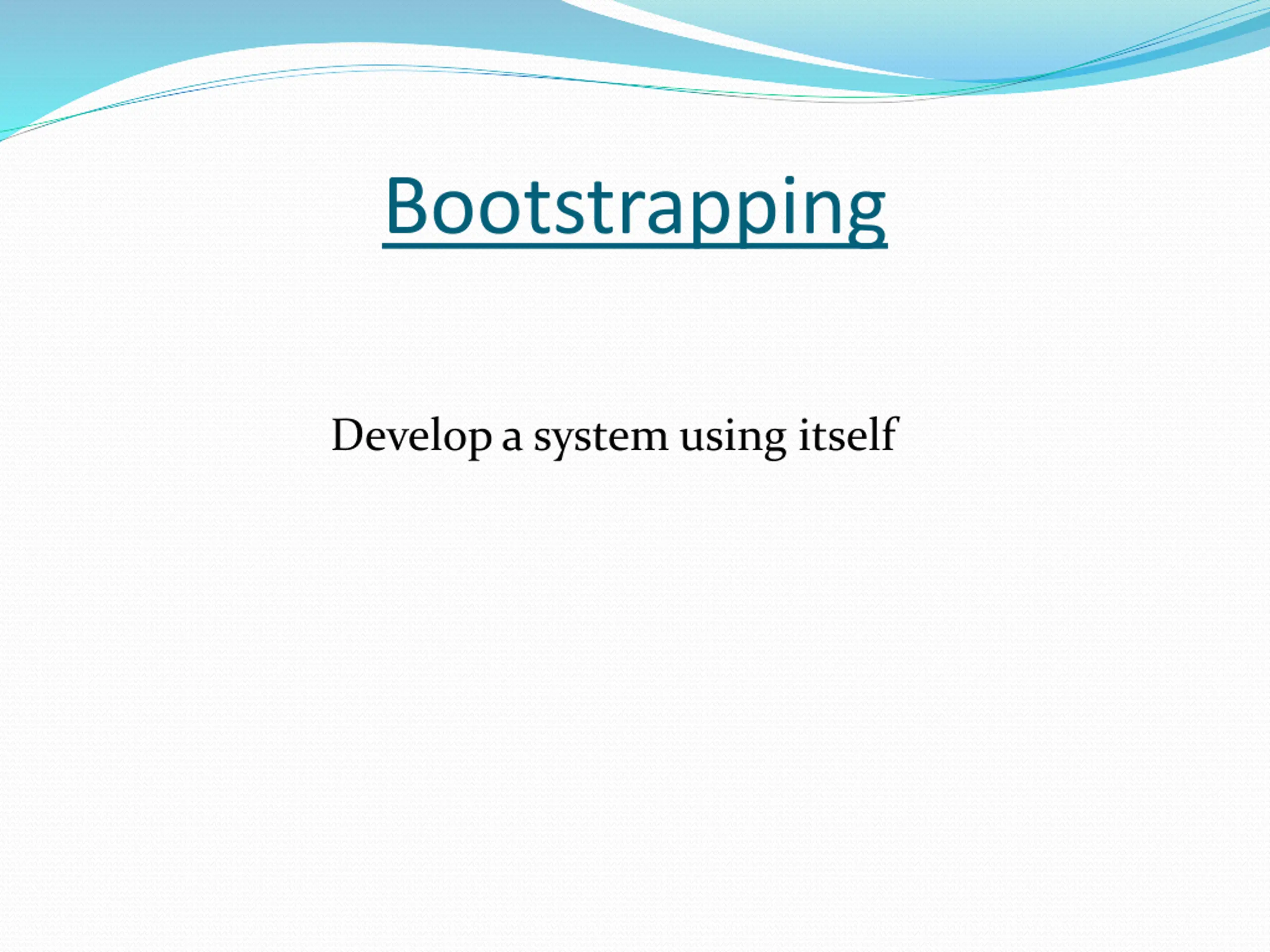 Bootstrapping

Develop a system using itself